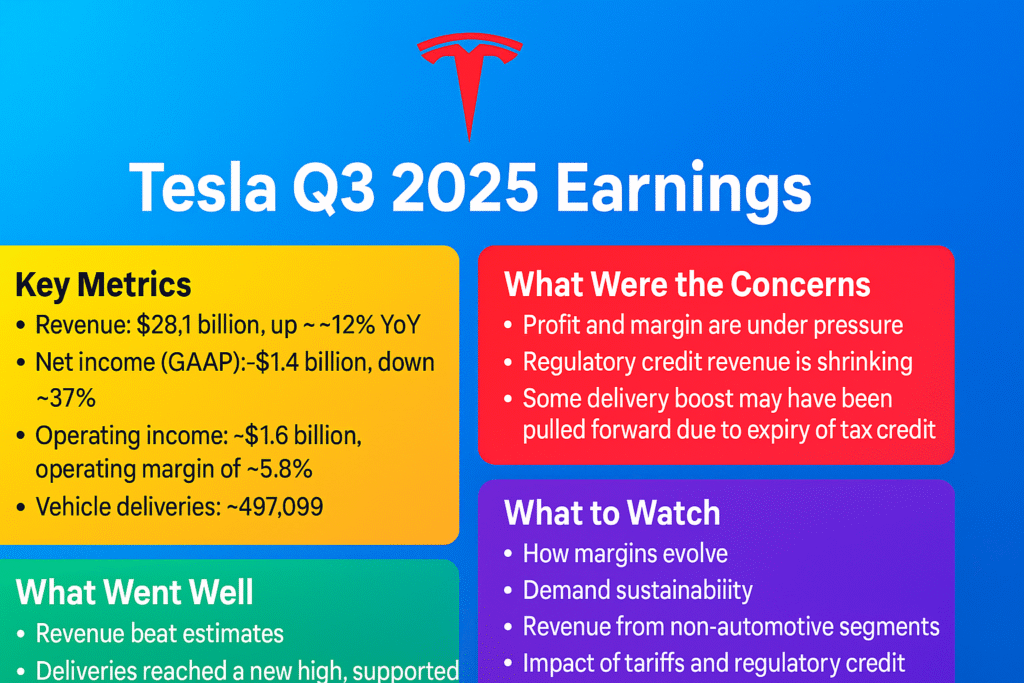 Tesla Q3 2025 Earnings

Key Metrics
• Revenue: \$28,1 billion, up ~ ~12% YoY
• Net income (GAAP):-\$1.4 billion, down ~37%
• Operating income: ~\$1.6 billion, operating margin of ~5.8%
• Vehicle deliveries: ~497,099

What Went Well
• Revenue beat estimates
• Deliveries reached a new high, supported

What Were the Concerns
• Profit and margin are under pressure
• Regulatory credit revenue is shrinking
• Some delivery boost may have been pulled forward due to expiry of tax credit

What to Watch
• How margins evolve
• Demand sustainabiiity
• Revenue from non-automotive segments
• Impact of tariffs and regulatory credit